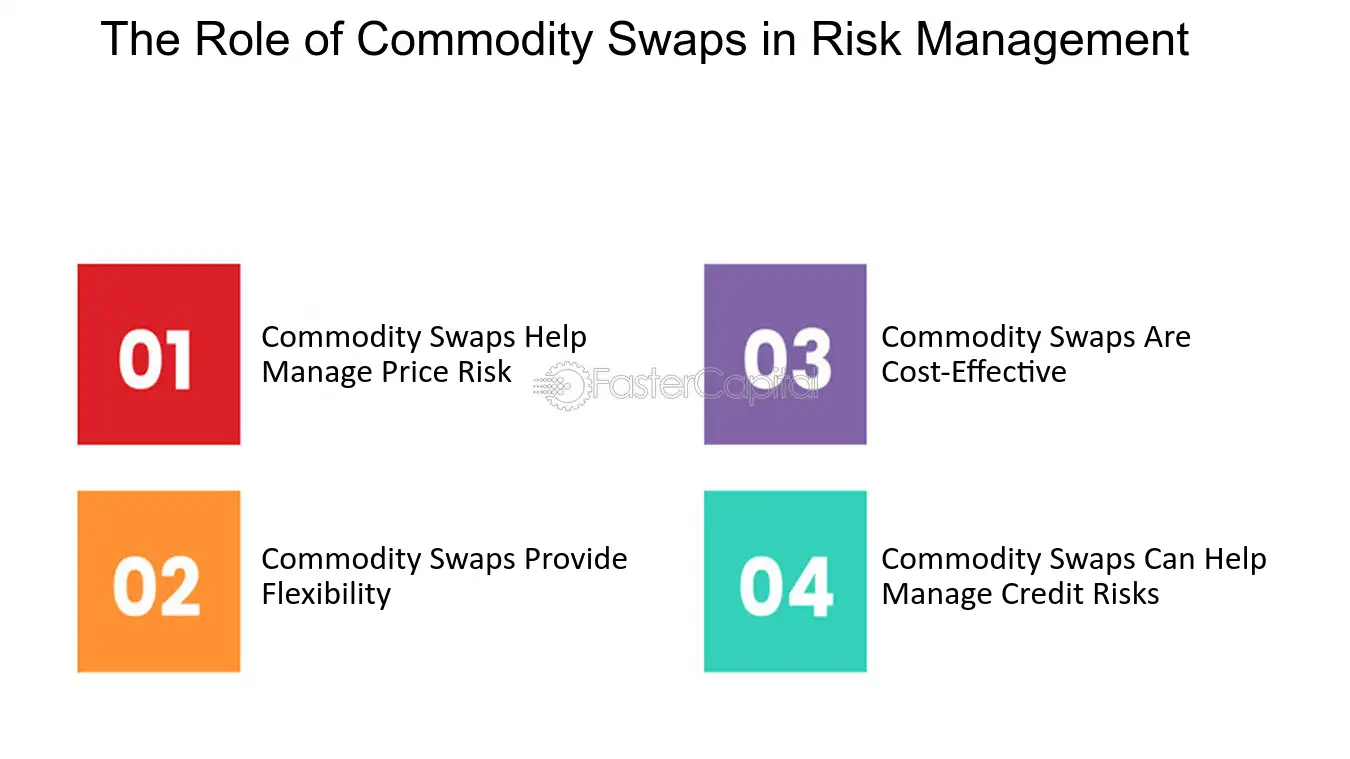 The Role of Commodity Swaps in Risk Management

01

Commodity Swaps Help Manage Price Risk

02

Commodity Swaps Provide Flexibility

03

Commodity Swaps Are Cost-Effective

04

Commodity Swaps Can Help Manage Credit Risks

FasterCapital